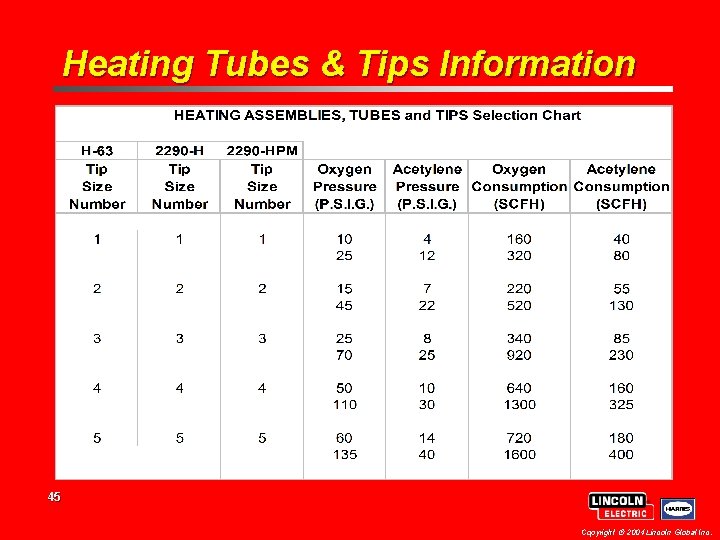 Heating Tubes & Tips Information

HEATING ASSEMBLIES, TUBES and TIPS Selection Chart

| H-63 | 2290-H | 2290-HPM | | | | |
|---|---|---|---|---|---|---|
| Tip Size Number | Tip Size Number | Tip Size Number | Oxygen Pressure (P.S.I.G.) | Acetylene Pressure (P.S.I.G.) | Oxygen Consumption (SCFH) | Acetylene Consumption (SCFH) |
| 1 | 1 | 1 | 10 | 4 | 160 | 40 |
| | | | 25 | 12 | 320 | 80 |
| 2 | 2 | 2 | 15 | 7 | 220 | 55 |
| | | | 45 | 22 | 520 | 130 |
| 3 | 3 | 3 | 25 | 8 | 340 | 85 |
| | | | 70 | 25 | 920 | 230 |
| 4 | 4 | 4 | 50 | 10 | 640 | 160 |
| | | | 110 | 30 | 1300 | 325 |
| 5 | 5 | 5 | 60 | 14 | 720 | 180 |
| | | | 135 | 40 | 1600 | 400 |

45

LINCOLN ELECTRIC

HARRIS

Copyright © 2004 Lincoln Global Inc.